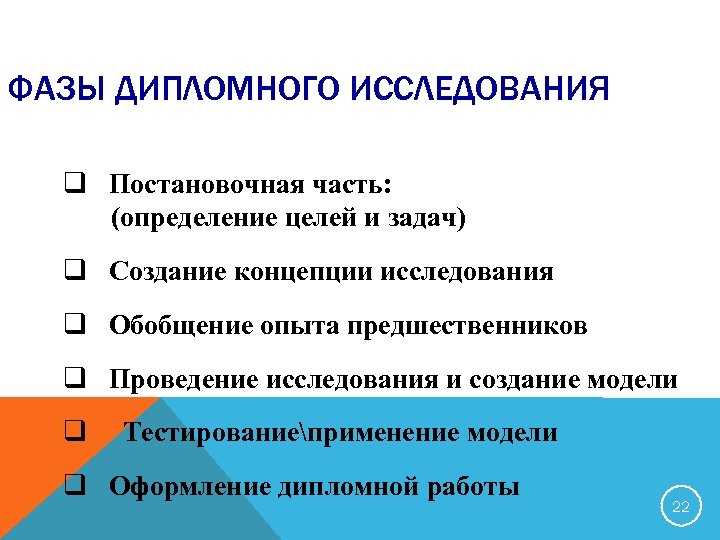 ФАЗЫ ДИПЛОМНОГО ИССЛЕДОВАНИЯ

❑ Постановочная часть: (определение целей и задач)

❑ Создание концепции исследования

❑ Обобщение опыта предшественников

❑ Проведение исследования и создание модели

❑ Тестирование\применение модели

❑ Оформление дипломной работы

22